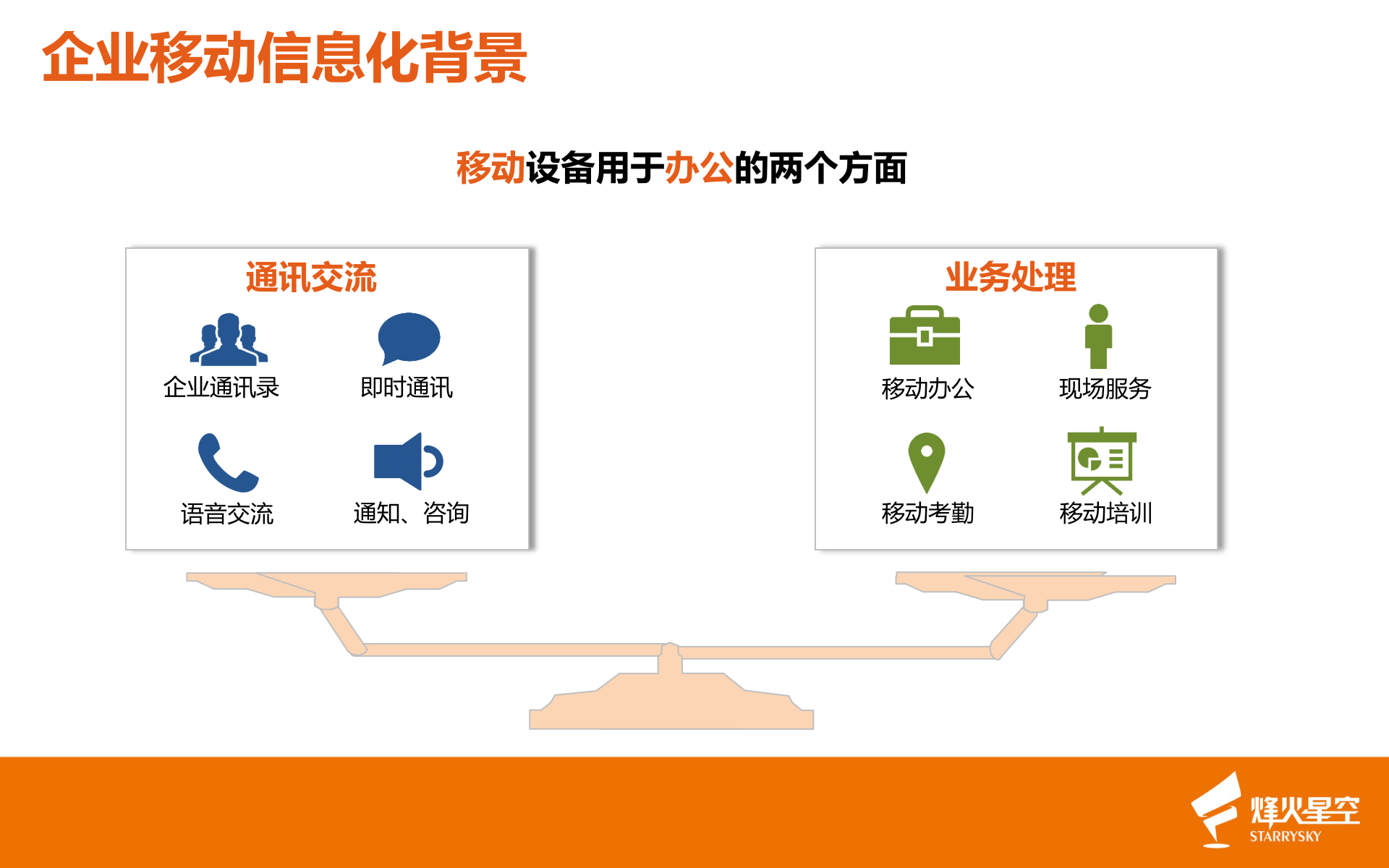 企业移动信息化背景

移动设备用于办公的两个方面

通讯交流

企业通讯录
即时通讯
语音交流
通知、咨询

业务处理

移动办公
现场服务
移动考勤
移动培训

烽火星空
STARRYSKY